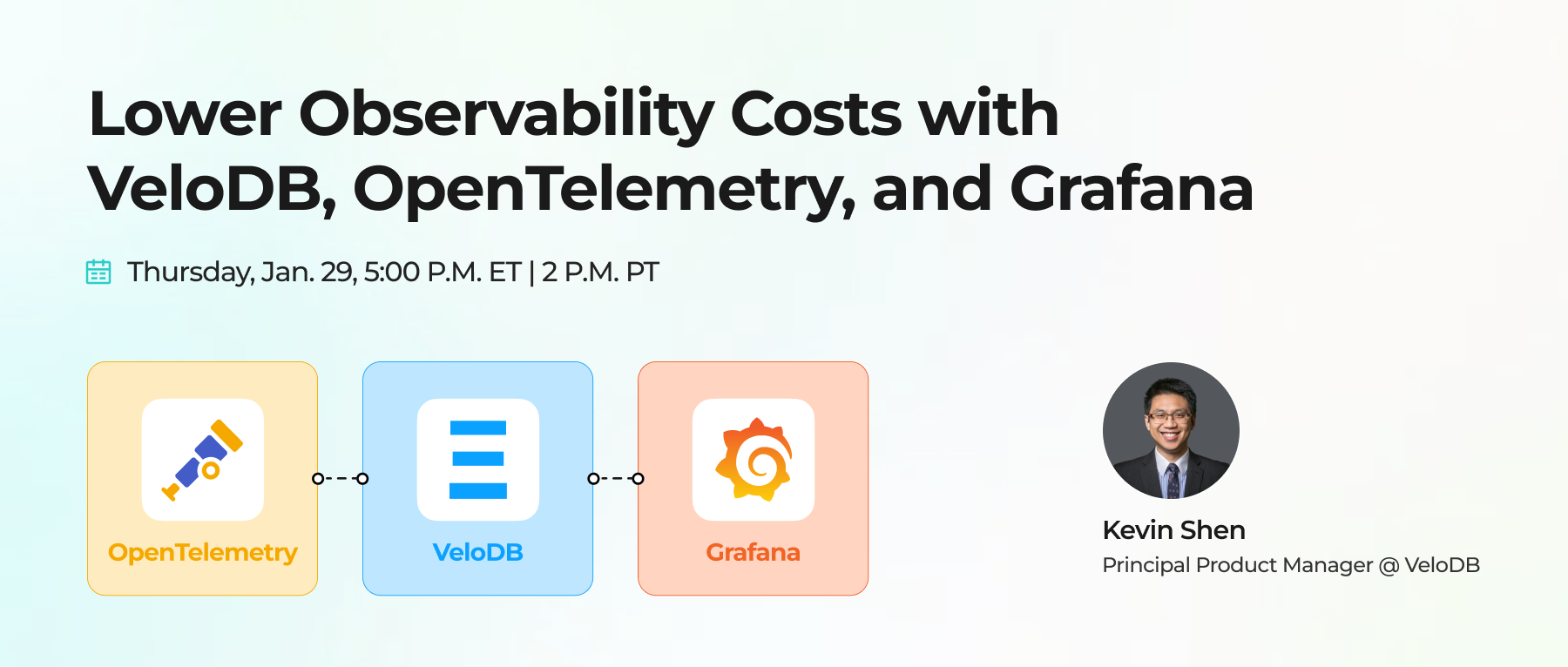 Lower Observability Costs with VeloDB, OpenTelemetry, and Grafana

Thursday, Jan. 29, 5:00 P.M. ET | 2 P.M. PT

OpenTelemetry

VeloDB

Grafana

Kevin Shen
Principal Product Manager @ VeloDB